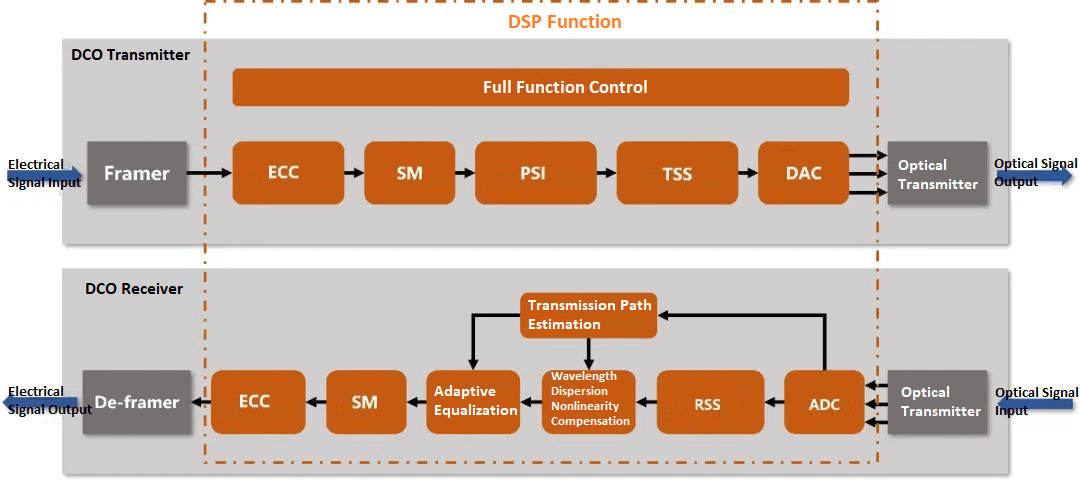 DSP Function

DCO Transmitter

Full Function Control

Electrical Signal Input

Framer

ECC

SM

PSI

TSS

DAC

Optical Transmitter

Optical Signal Output

DCO Receiver

Transmission Path Estimation

Electrical Signal Output

De-framer

ECC

SM

Adaptive Equalization

Wavelength Dispersion Nonlinearity Compensation

RSS

ADC

Optical Transmitter

Optical Signal Input